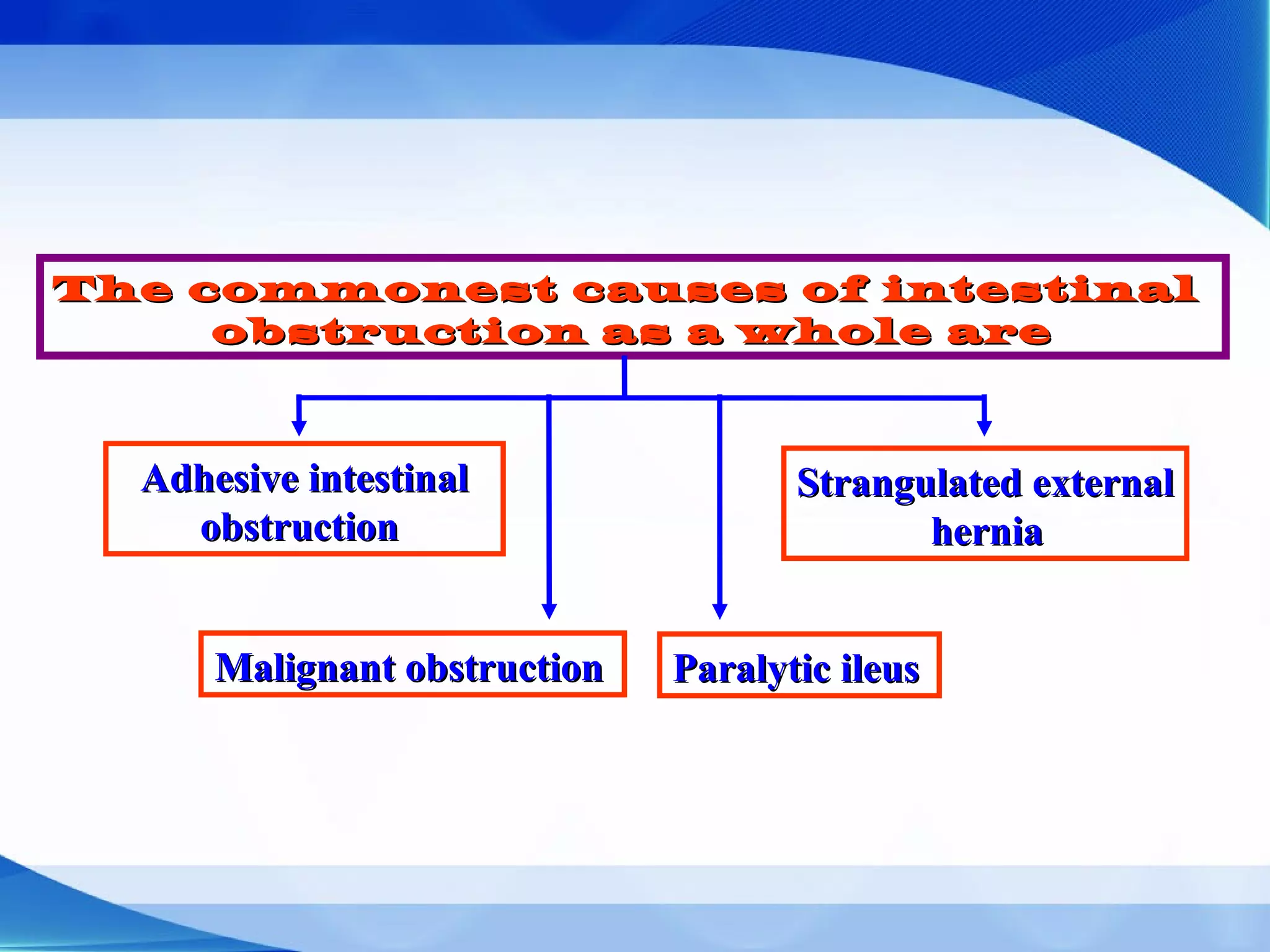 The commonest causes of intestinal obstruction as a whole are

Adhesive intestinal obstruction

Strangulated external hernia

Malignant obstruction

Paralytic ileus